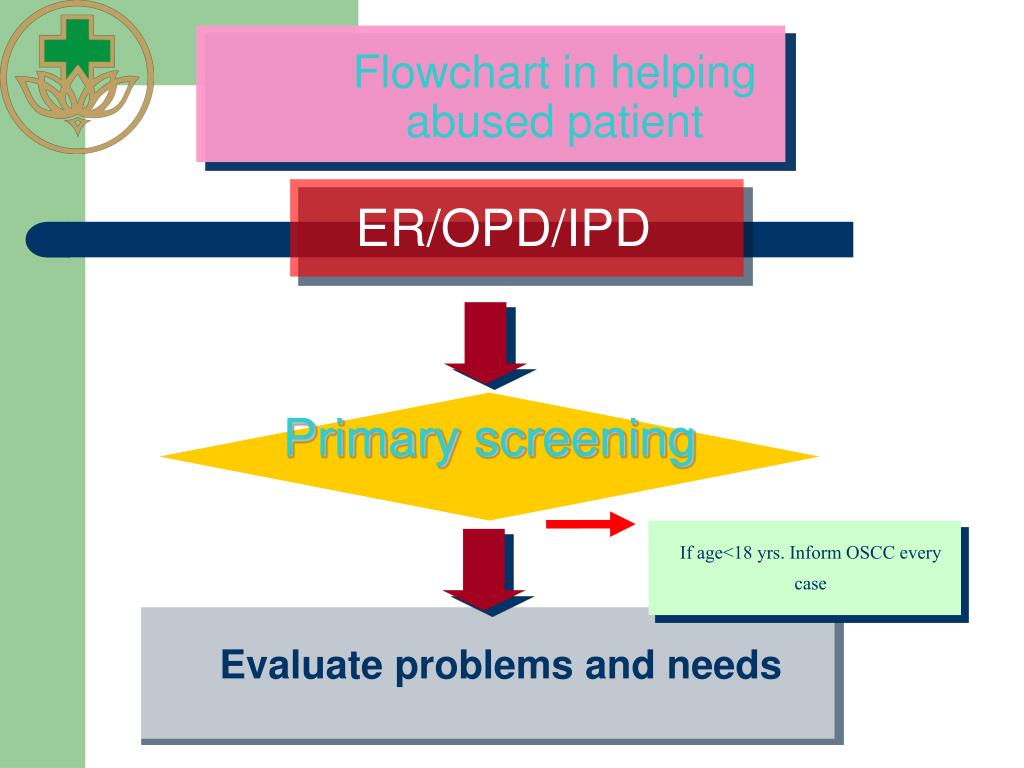 Flowchart in helping abused patient

ER/OPD/IPD

Primary screening

If age<18 yrs. Inform OSCC every case

Evaluate problems and needs